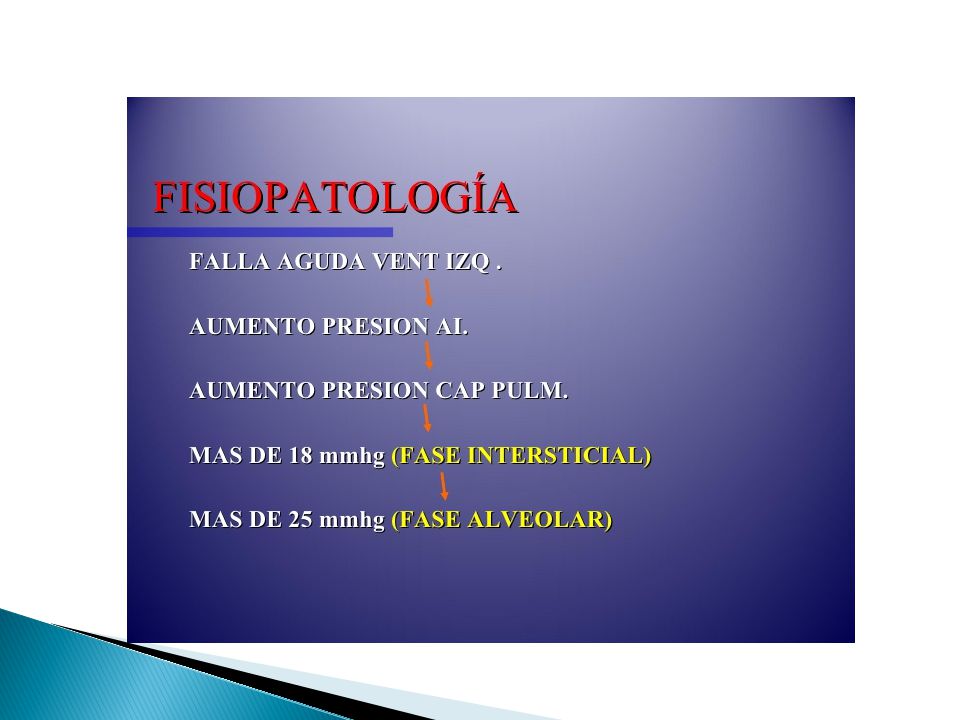 FISIOPATOLOGÍA

FALLA AGUDA VENT IZQ .

AUMENTO PRESION AI.

AUMENTO PRESION CAP PULM.

MAS DE 18 mmhg (FASE INTERSTICIAL)

MAS DE 25 mmhg (FASE ALVEOLAR)